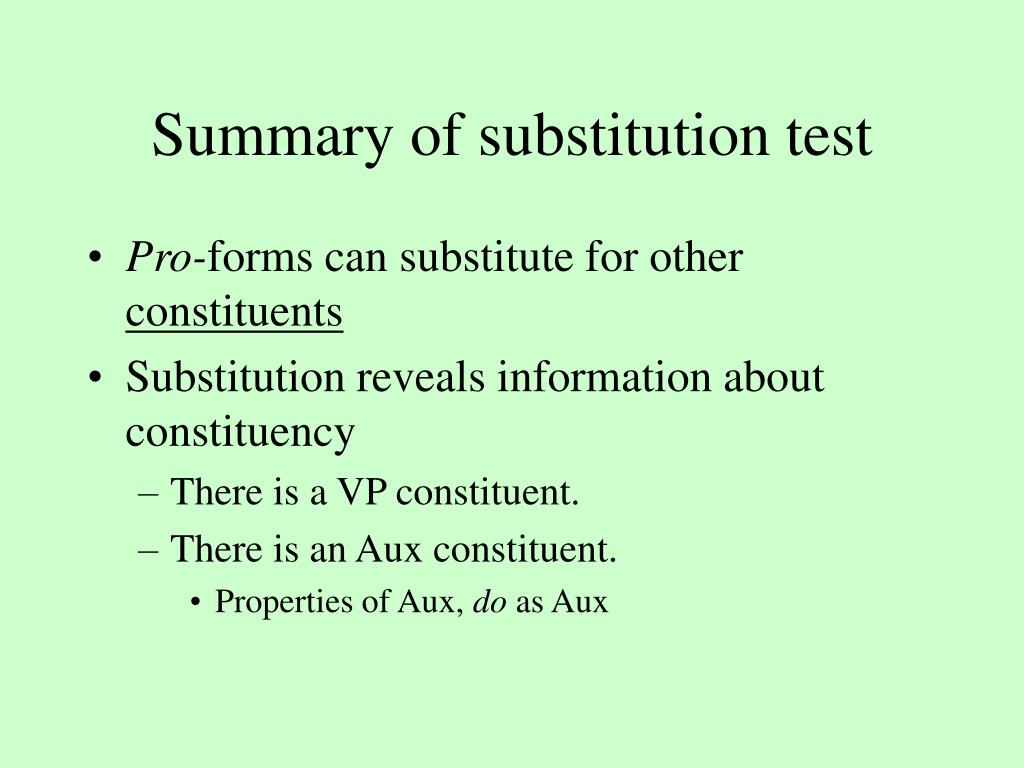 Summary of substitution test

• Pro-forms can substitute for other constituents
• Substitution reveals information about constituency
– There is a VP constituent.
– There is an Aux constituent.
• Properties of Aux, do as Aux